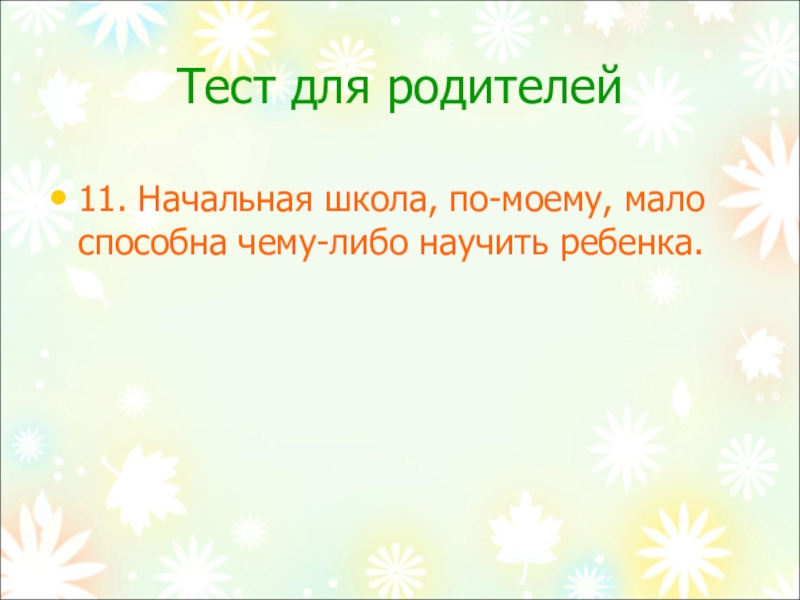 Тест для родителей

• 11. Начальная школа, по-моему, мало способна чему-либо научить ребенка.